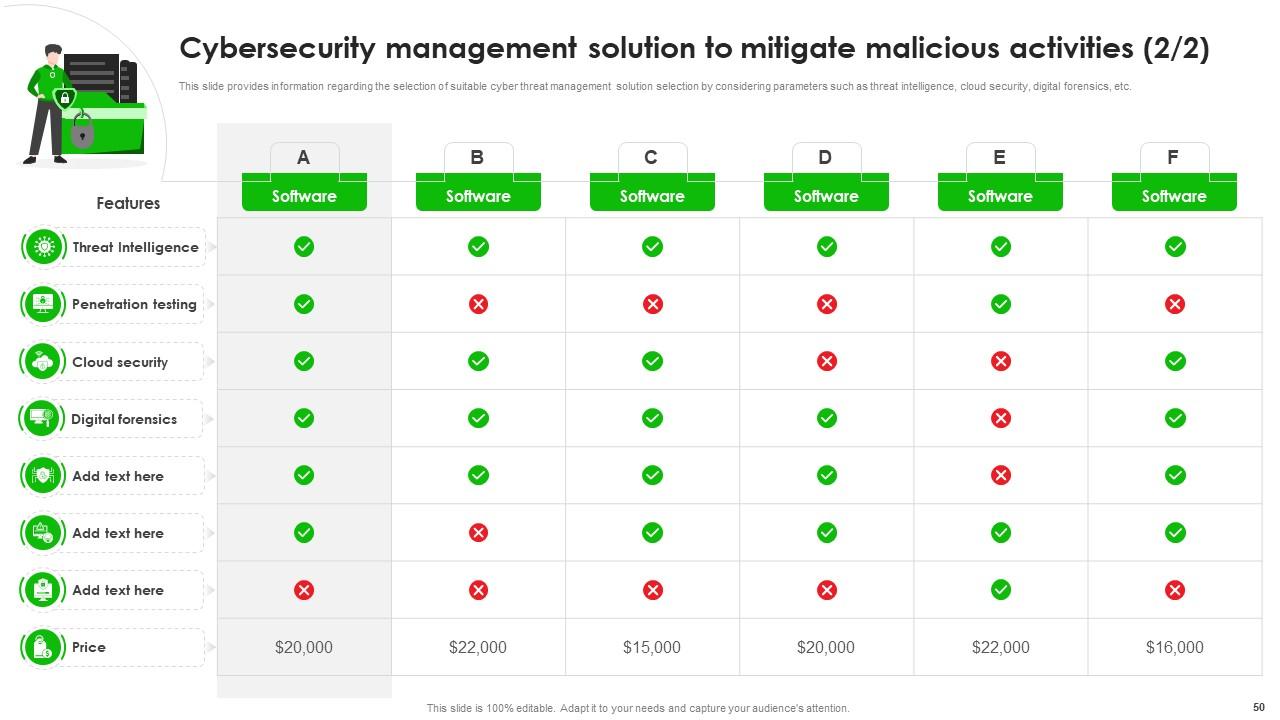 Cybersecurity management solution to mitigate malicious activities (2/2)

This slide provides information regarding the selection of suitable cyber threat management solution selection by considering parameters such as threat intelligence, cloud security, digital forensics, etc.

| Features | A Software | B Software | C Software | D Software | E Software | F Software |
|---|---|---|---|---|---|---|
| Threat Intelligence | ✓ | ✓ | ✓ | ✓ | ✓ | ✓ |
| Penetration testing | ✓ | ✗ | ✗ | ✗ | ✓ | ✗ |
| Cloud security | ✓ | ✓ | ✓ | ✗ | ✗ | ✓ |
| Digital forensics | ✓ | ✓ | ✓ | ✓ | ✗ | ✓ |
| Add text here | ✓ | ✓ | ✓ | ✓ | ✗ | ✓ |
| Add text here | ✓ | ✗ | ✓ | ✓ | ✓ | ✓ |
| Add text here | ✗ | ✗ | ✗ | ✗ | ✓ | ✗ |
| Price | \$20,000 | \$22,000 | \$15,000 | \$20,000 | \$22,000 | \$16,000 |

This slide is 100% editable. Adapt it to your needs and capture your audience's attention.

50